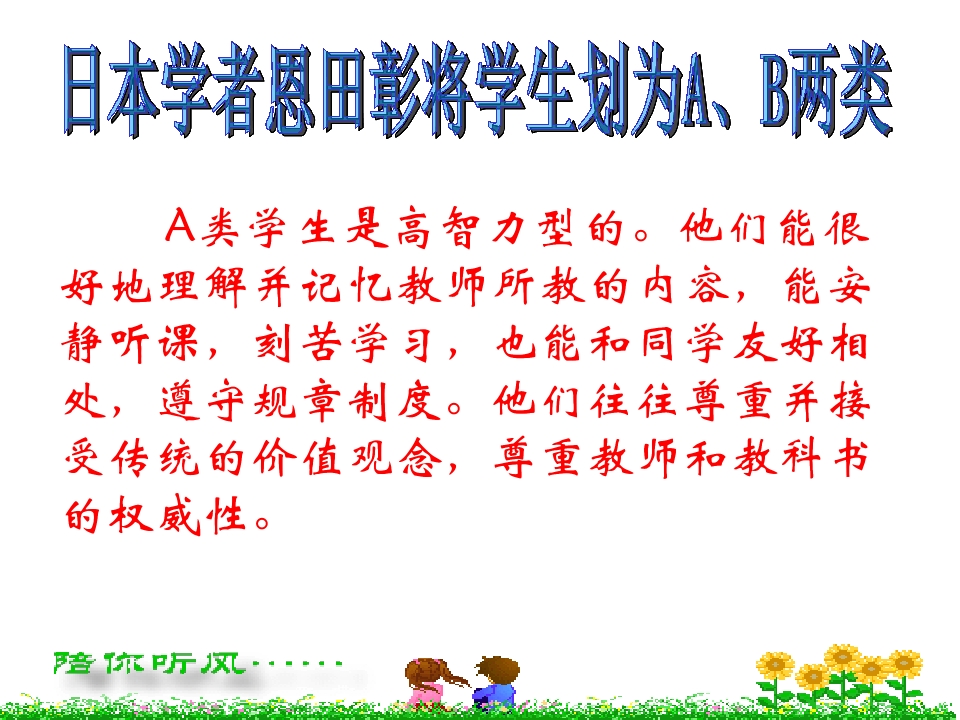 日本学者恩田彰将学生划为A、B两类

A类学生是高智力型的。他们能很好地理解并记忆教师所教的内容，能安静听课，刻苦学习，也能和同学友好相处，遵守规章制度。他们往往尊重并接受传统的价值观念，尊重教师和教科书的权威性。

陪你听风······